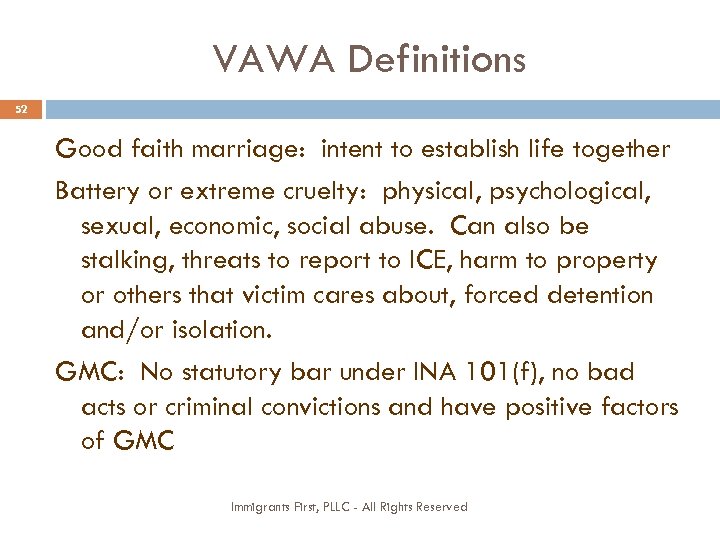 VAWA Definitions

52

Good faith marriage: intent to establish life together

Battery or extreme cruelty: physical, psychological, sexual, economic, social abuse. Can also be stalking, threats to report to ICE, harm to property or others that victim cares about, forced detention and/or isolation.

GMC: No statutory bar under INA 101(f), no bad acts or criminal convictions and have positive factors of GMC

Immigrants First, PLLC - All Rights Reserved